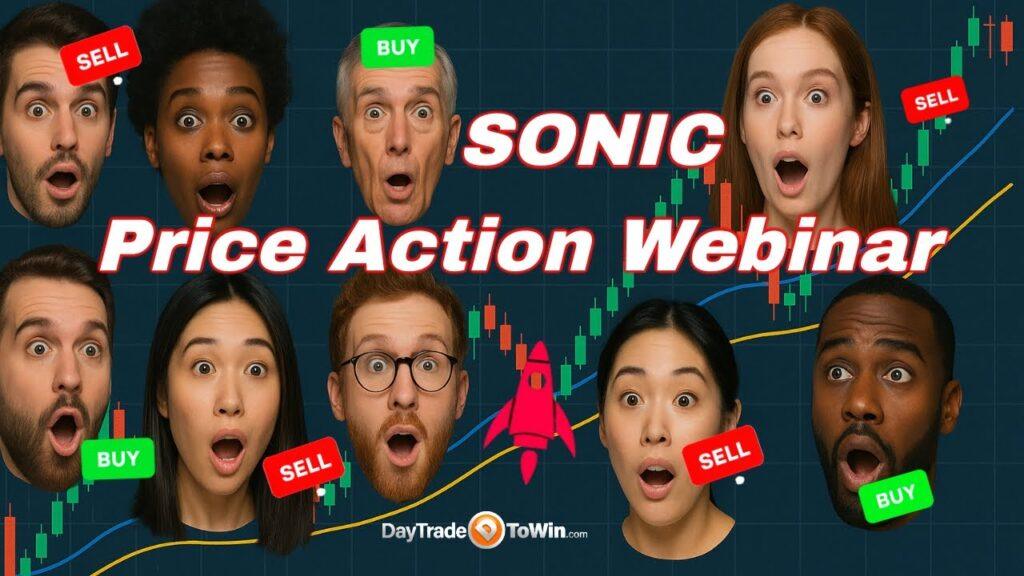 SELL

BUY

SELL

SONIC

Price Action Webinar

BUY

SELL

SELL

BUY

DayTradeToWin.com